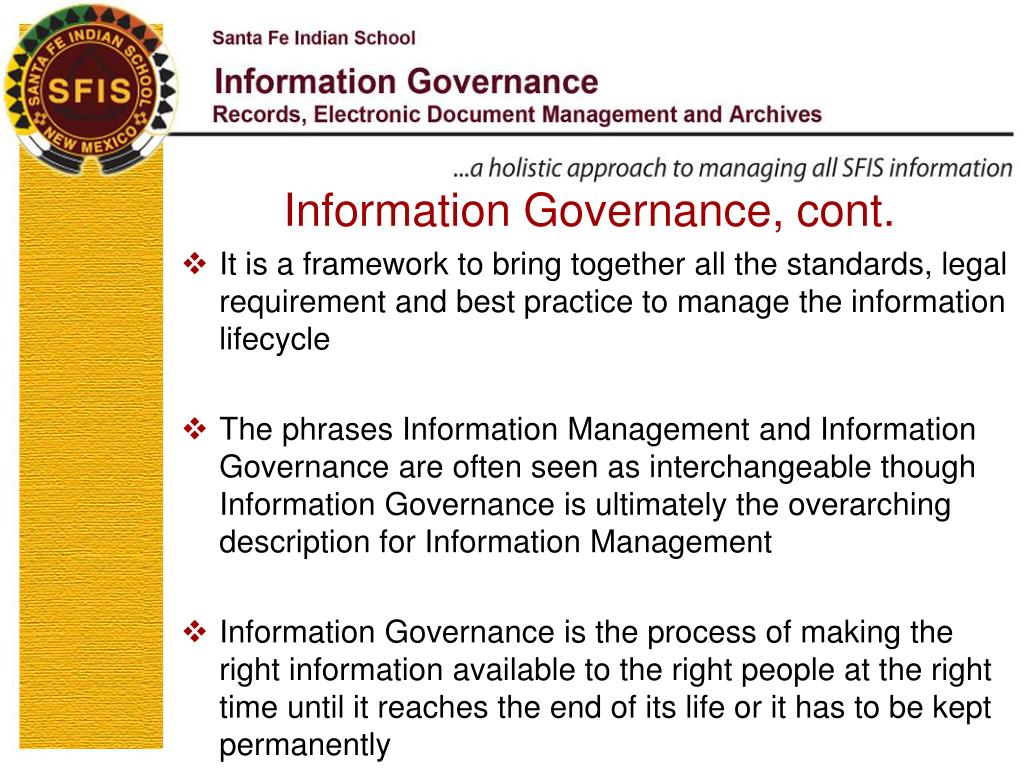 SANTA FE INDIAN SCHOOL
SFIS
NEW MEXICO

Santa Fe Indian School
Information Governance
Records, Electronic Document Management and Archives

...a holistic approach to managing all SFIS information

Information Governance, cont.

❖ It is a framework to bring together all the standards, legal requirement and best practice to manage the information lifecycle

❖ The phrases Information Management and Information Governance are often seen as interchangeable though Information Governance is ultimately the overarching description for Information Management

❖ Information Governance is the process of making the right information available to the right people at the right time until it reaches the end of its life or it has to be kept permanently